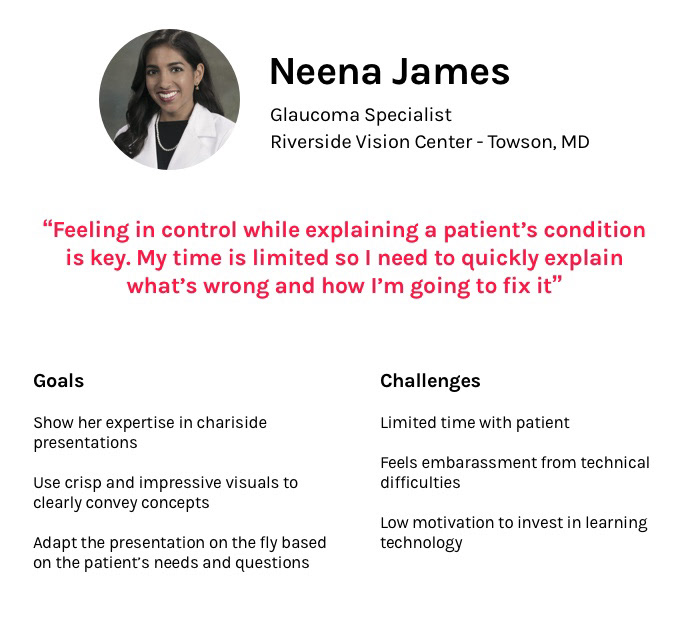 Neena James

Glaucoma Specialist
Riverside Vision Center - Towson, MD

“Feeling in control while explaining a patient’s condition is key. My time is limited so I need to quickly explain what’s wrong and how I’m going to fix it”

Goals

Show her expertise in chariside presentations

Use crisp and impressive visuals to clearly convey concepts

Adapt the presentation on the fly based on the patient’s needs and questions

Challenges

Limited time with patient

Feels embarassment from technical difficulties

Low motivation to invest in learning technology